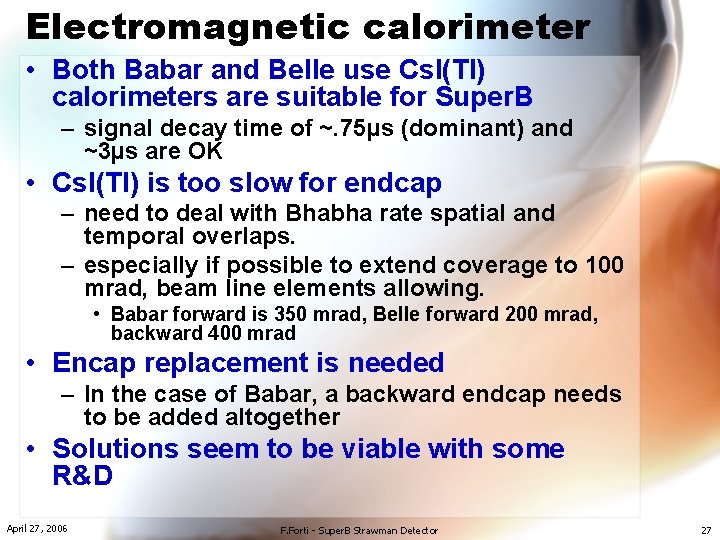 Electromagnetic calorimeter

• Both Babar and Belle use CsI(Tl) calorimeters are suitable for SuperB
– signal decay time of ~.75μs (dominant) and ~3μs are OK

• CsI(Tl) is too slow for endcap
– need to deal with Bhabha rate spatial and temporal overlaps.
– especially if possible to extend coverage to 100 mrad, beam line elements allowing.
• Babar forward is 350 mrad, Belle forward 200 mrad, backward 400 mrad

• Encap replacement is needed
– In the case of Babar, a backward endcap needs to be added altogether

• Solutions seem to be viable with some R&D

April 27, 2006

F.Forti - SuperB Strawman Detector

27